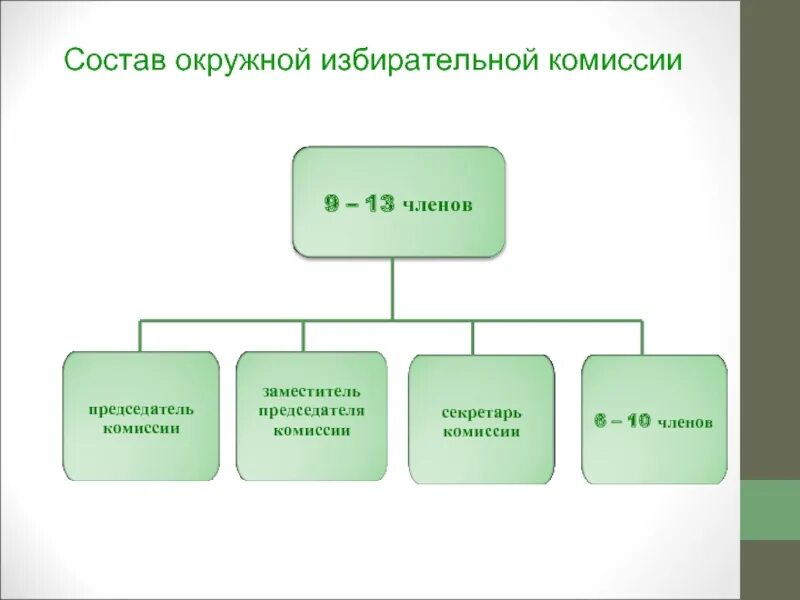 Состав окружной избирательной комиссии

9 – 13 членов

председатель комиссии

заместитель председателя комиссии

секретарь комиссии

6 – 10 членов